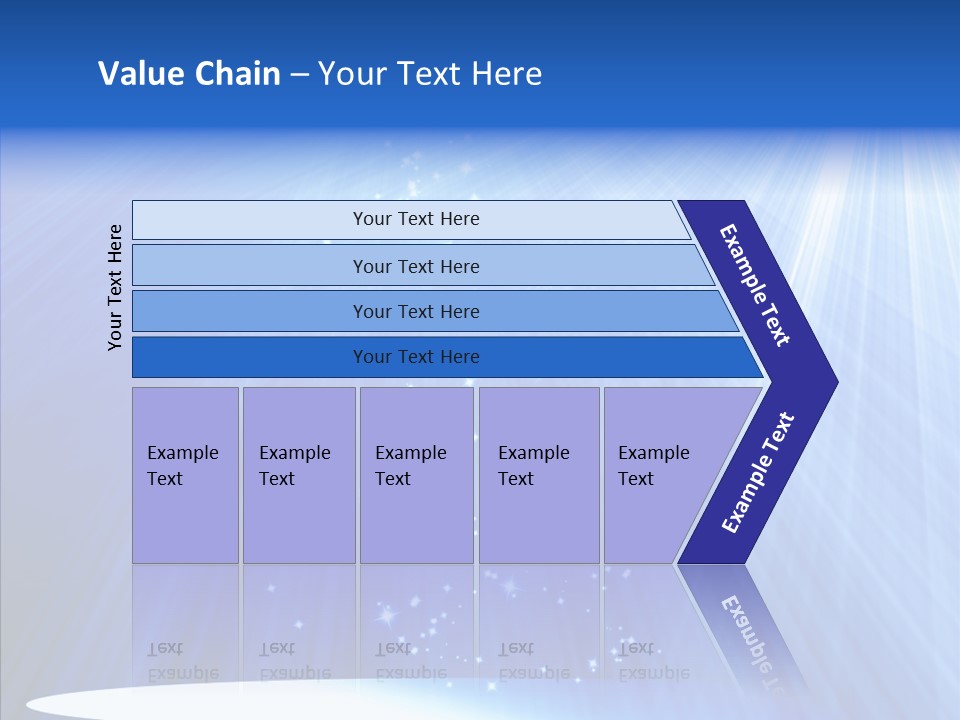 Value Chain – Your Text Here

Your Text Here

Your Text Here

Your Text Here

Your Text Here

Your Text Here

Example Text

Example Text

Example Text

Example Text

Example Text

Example Text

Example Text